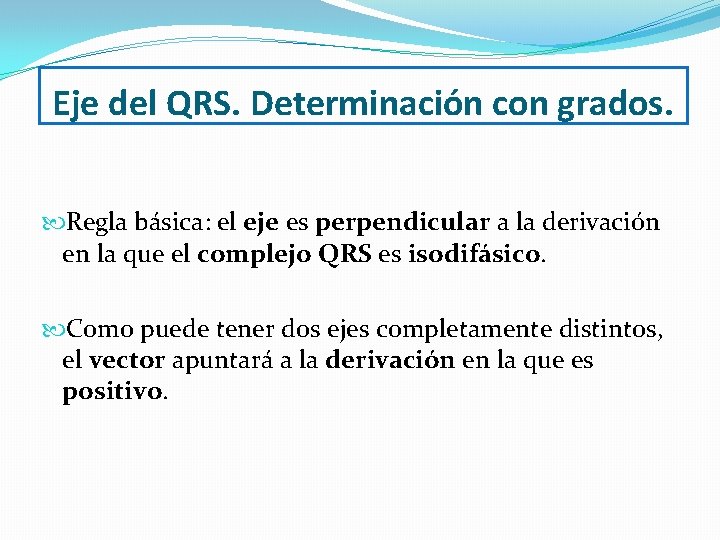 Eje del QRS. Determinación con grados.

Regla básica: el eje es perpendicular a la derivación en la que el complejo QRS es isodifásico.

Como puede tener dos ejes completamente distintos, el vector apuntará a la derivación en la que es positivo.